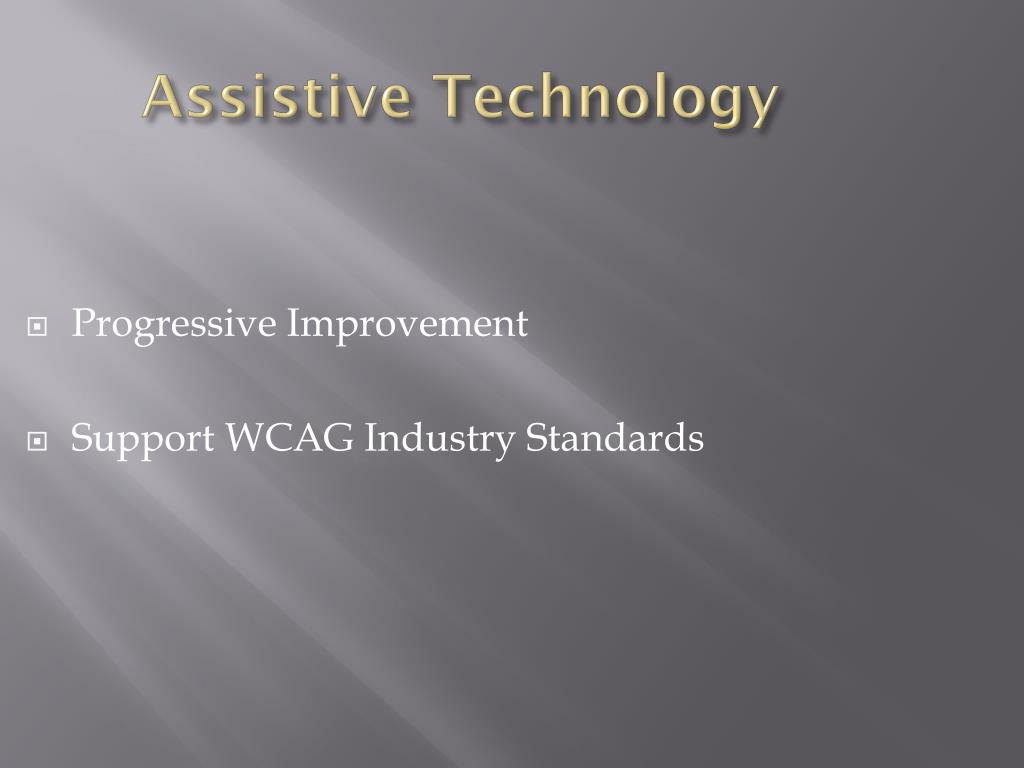 Assistive Technology

Progressive Improvement

Support WCAG Industry Standards